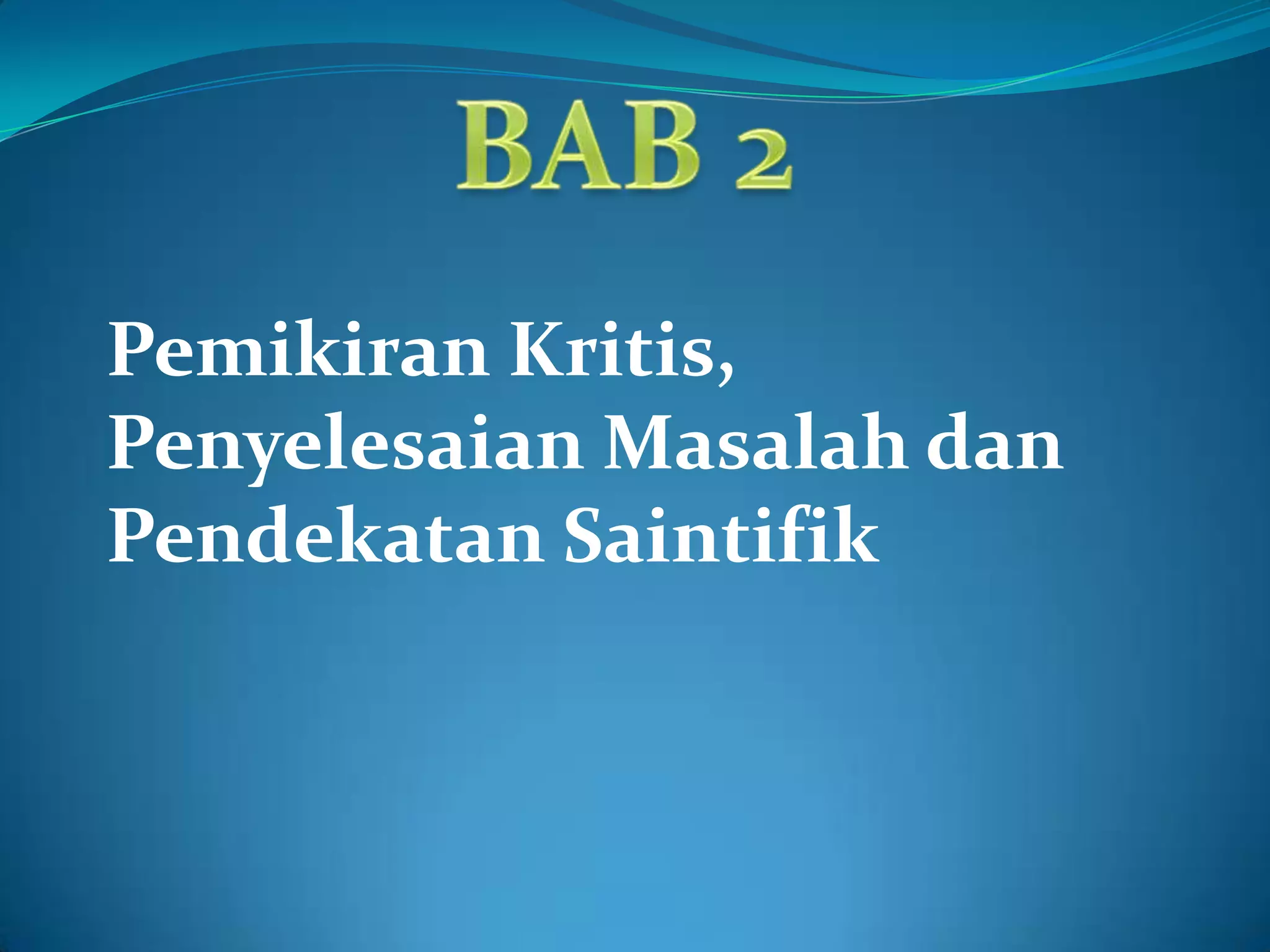 BAB 2

Pemikiran Kritis, Penyelesaian Masalah dan Pendekatan Saintifik